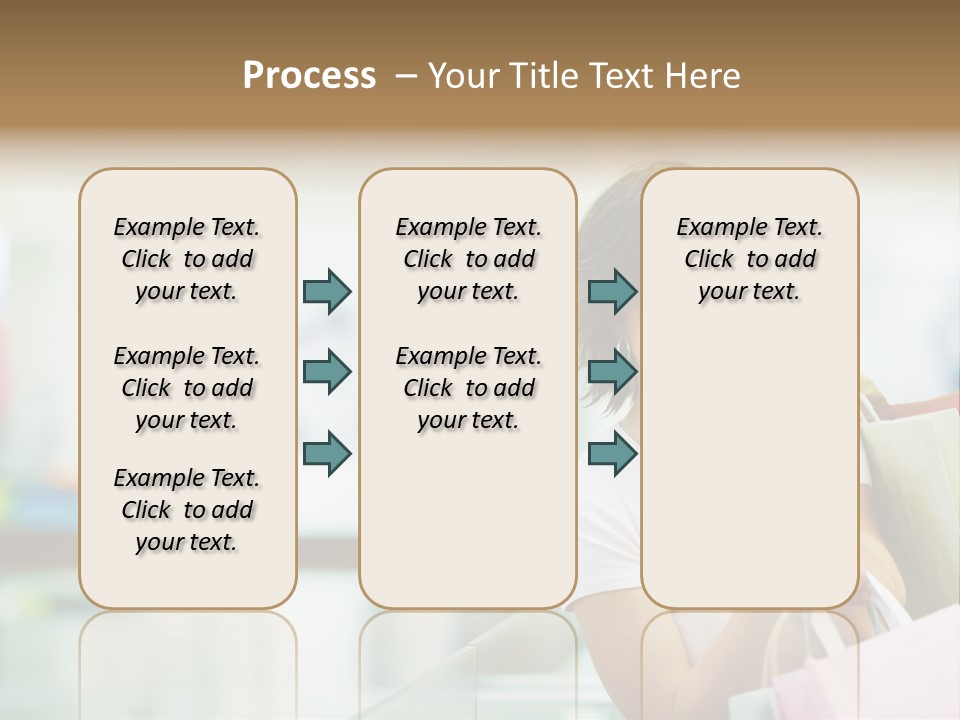 Process – Your Title Text Here

Example Text. Click to add your text.

Example Text. Click to add your text.

Example Text. Click to add your text.

Example Text. Click to add your text.

Example Text. Click to add your text.

Example Text. Click to add your text.